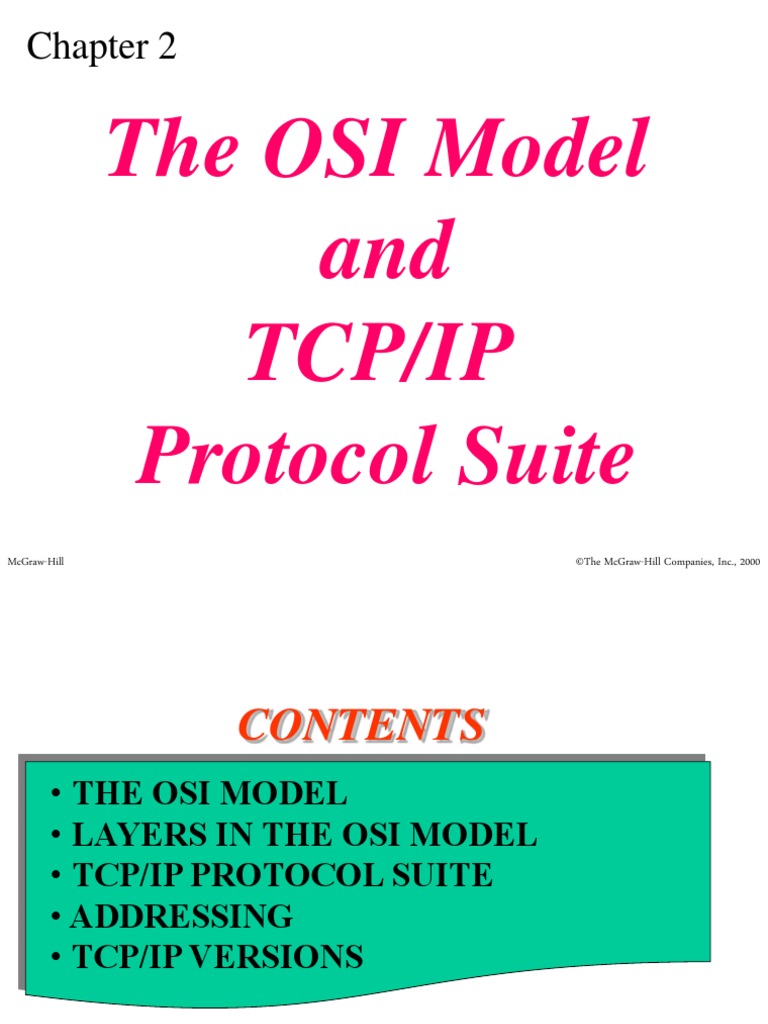 Chapter 2

The OSI Model and TCP/IP Protocol Suite

McGraw-Hill

©The McGraw-Hill Companies, Inc., 2000

CONTENTS

• THE OSI MODEL
• LAYERS IN THE OSI MODEL
• TCP/IP PROTOCOL SUITE
• ADDRESSING
• TCP/IP VERSIONS